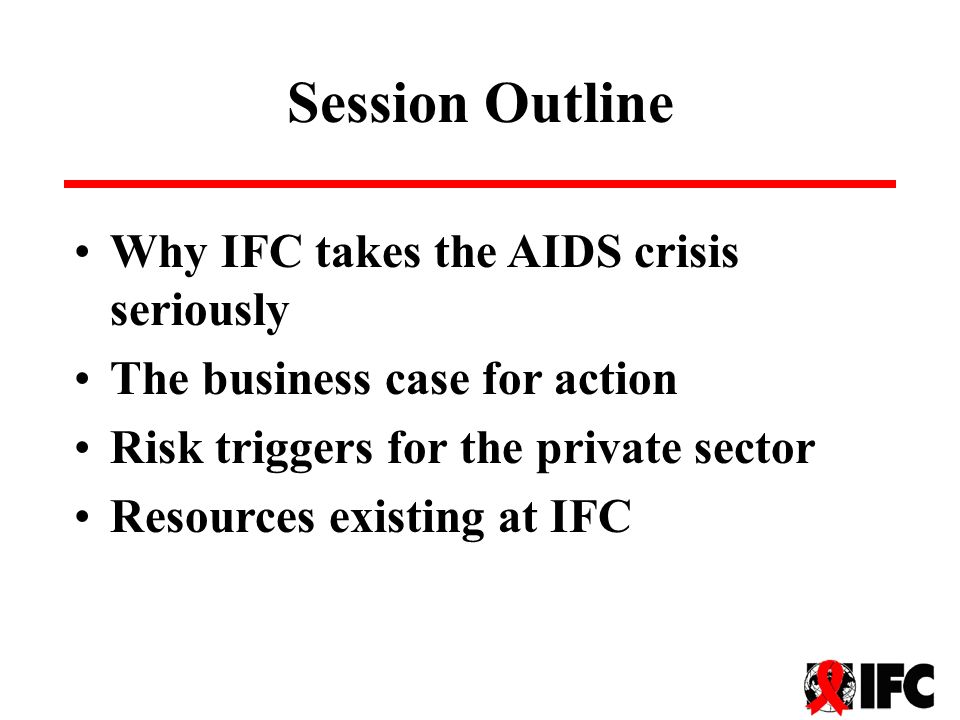 Session Outline

• Why IFC takes the AIDS crisis seriously
• The business case for action
• Risk triggers for the private sector
• Resources existing at IFC

IFC